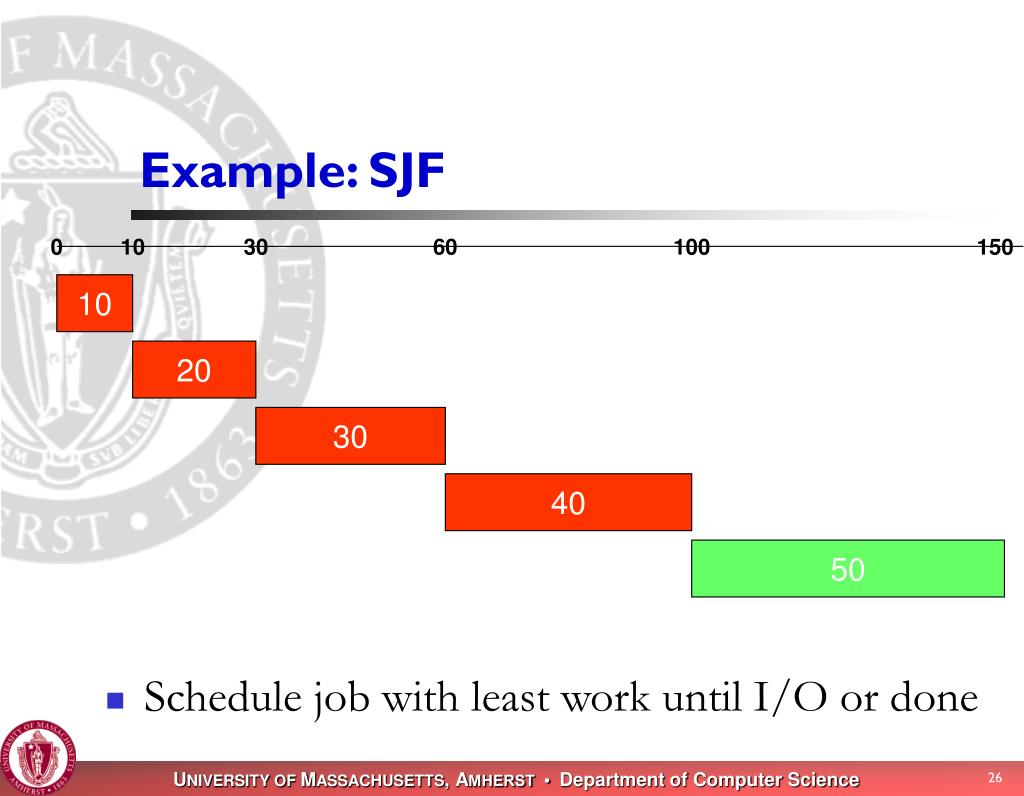 Example: SJF

0 10 30 60 100 150

10

20

30

40

50

Schedule job with least work until I/O or done

UNIVERSITY OF MASSACHUSETTS, AMHERST • Department of Computer Science

26